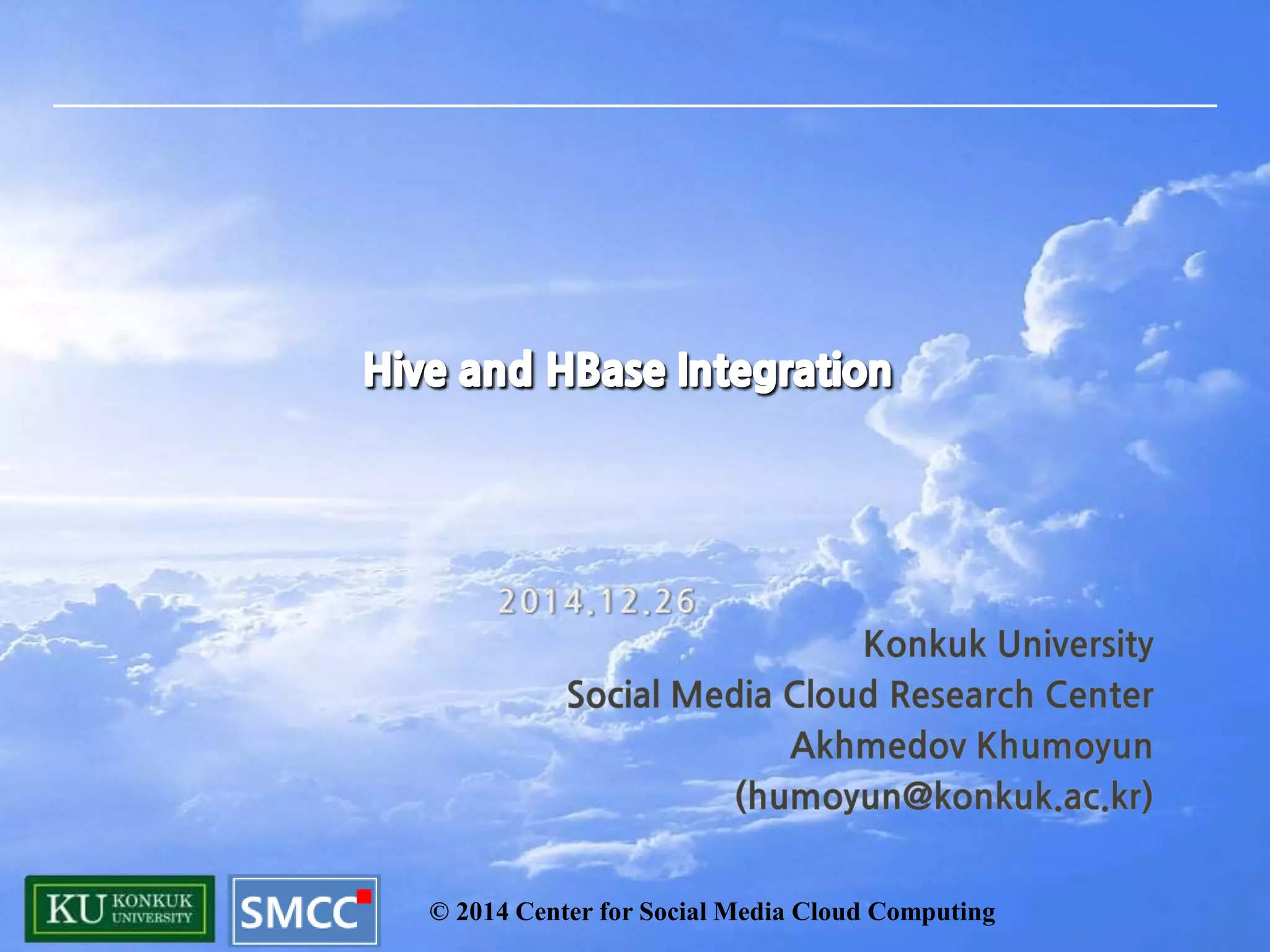 Hive and HBase Integration

2014.12.26

Konkuk University
Social Media Cloud Research Center
Akhmedov Khumoyun
(humoyun@konkuk.ac.kr)

KU KONKUK UNIVERSITY

SMCC

© 2014 Center for Social Media Cloud Computing